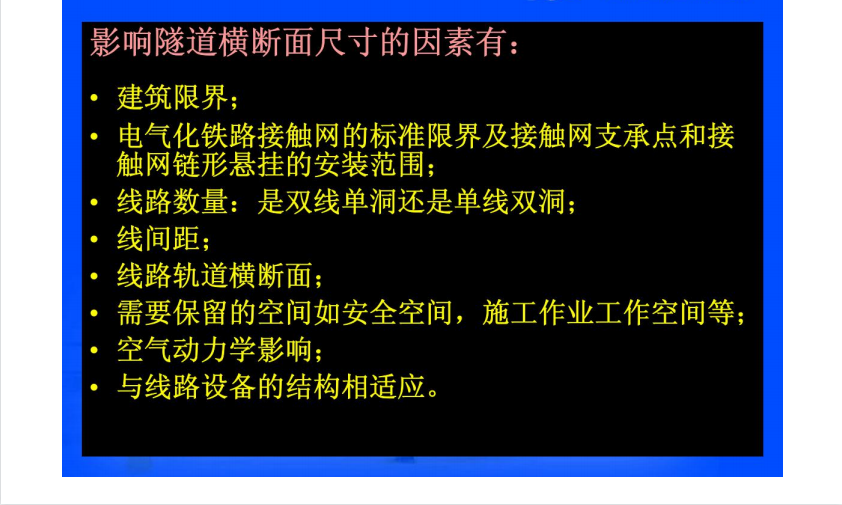 影响隧道横断面尺寸的因素有：

• 建筑限界；
• 电气化铁路接触网的标准限界及接触网支承点和接触网链形悬挂的安装范围；
• 线路数量：是双线单洞还是单线双洞；
• 线间距；
• 线路轨道横断面；
• 需要保留的空间如安全空间，施工作业工作空间等；
• 空气动力学影响；
• 与线路设备的结构相适应。